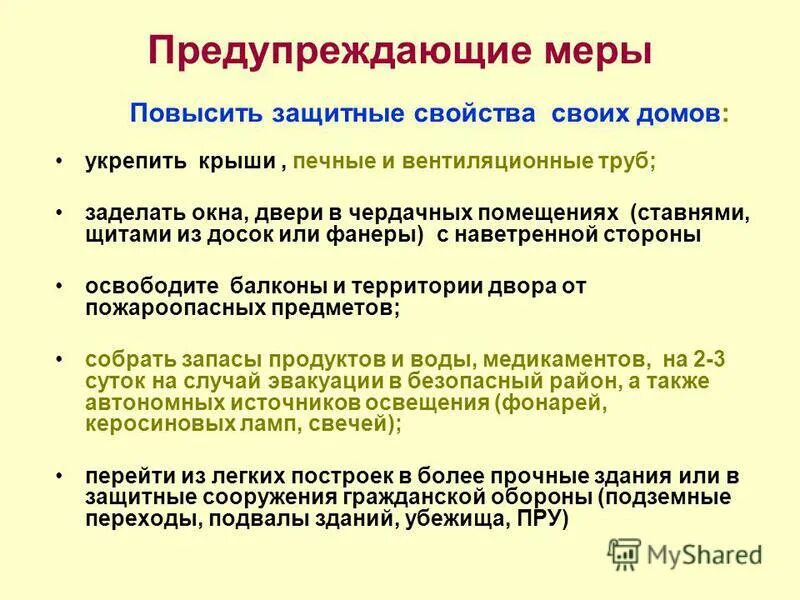 Предупреждающие меры

Повысить защитные свойства своих домов:

• укрепить крыши , печные и вентиляционные труб;

• заделать окна, двери в чердачных помещениях (ставнями, щитами из досок или фанеры) с наветренной стороны

• освободите балконы и территории двора от пожароопасных предметов;

• собрать запасы продуктов и воды, медикаментов, на 2-3 суток на случай эвакуации в безопасный район, а также автономных источников освещения (фонарей, керосиновых ламп, свечей);

• перейти из легких построек в более прочные здания или в защитные сооружения гражданской обороны (подземные переходы, подвалы зданий, убежища, ПРУ)

MyShared